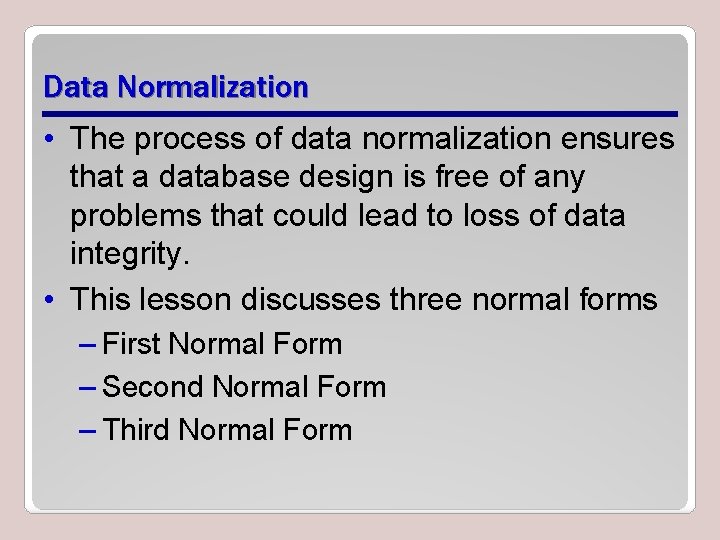 Data Normalization

• The process of data normalization ensures that a database design is free of any problems that could lead to loss of data integrity.

• This lesson discusses three normal forms
– First Normal Form
– Second Normal Form
– Third Normal Form